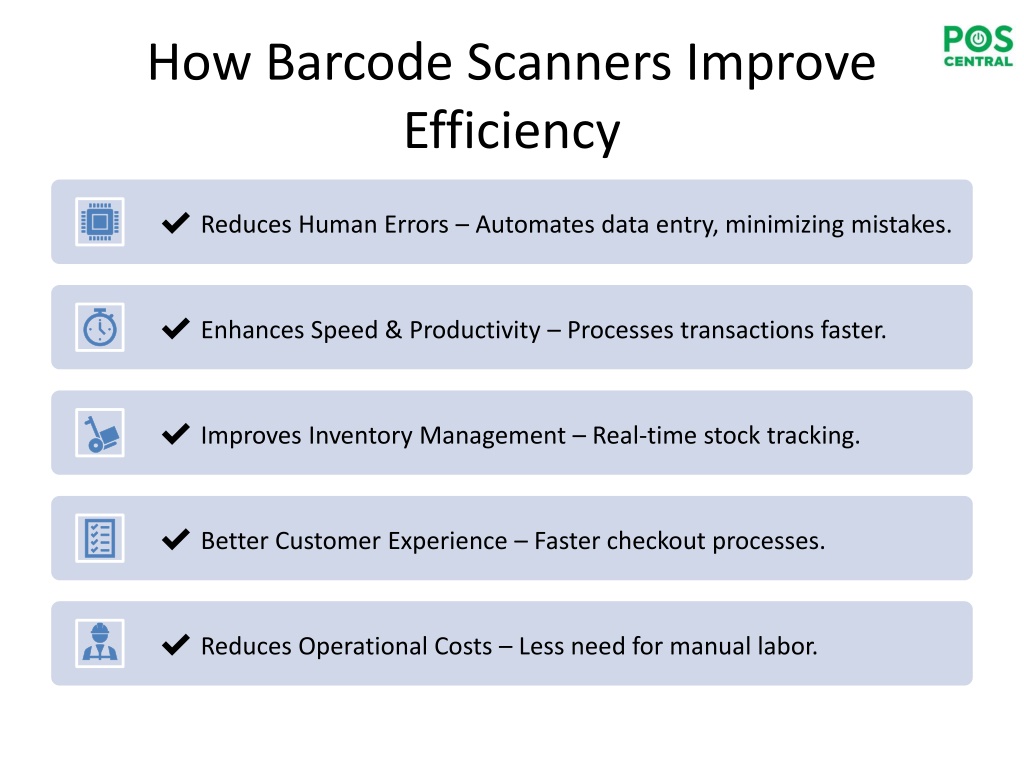 How Barcode Scanners Improve Efficiency

POS CENTRAL

✔ Reduces Human Errors – Automates data entry, minimizing mistakes.

✔ Enhances Speed & Productivity – Processes transactions faster.

✔ Improves Inventory Management – Real-time stock tracking.

✔ Better Customer Experience – Faster checkout processes.

✔ Reduces Operational Costs – Less need for manual labor.